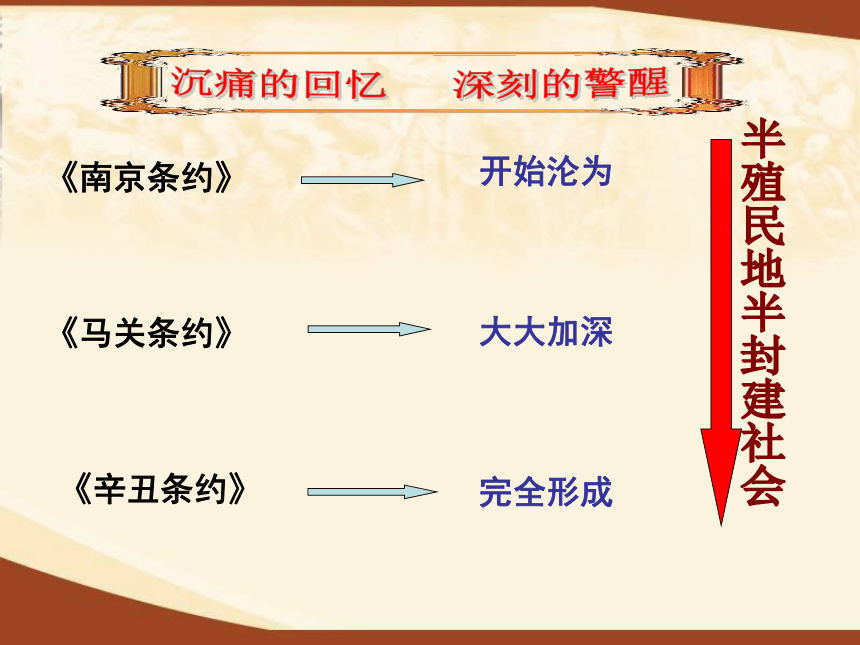 沉痛的回忆　深刻的警醒

《南京条约》 开始沦为

《马关条约》 大大加深

《辛丑条约》 完全形成

半殖民地半封建社会